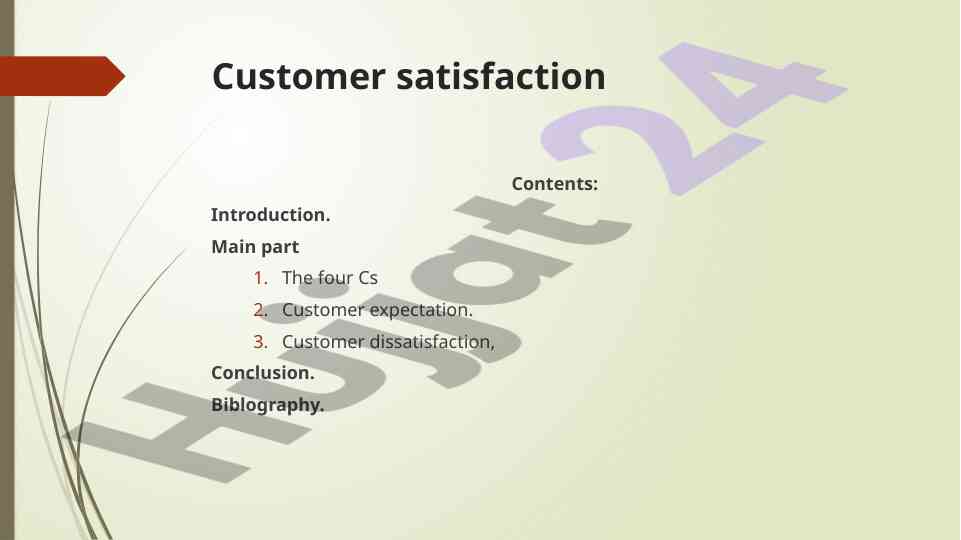 Customer satisfaction

Contents:

Introduction.

Main part

1. The four Cs
2. Customer expectation.
3. Customer dissatisfaction,

Conclusion.

Biblography.

Hujjat 24